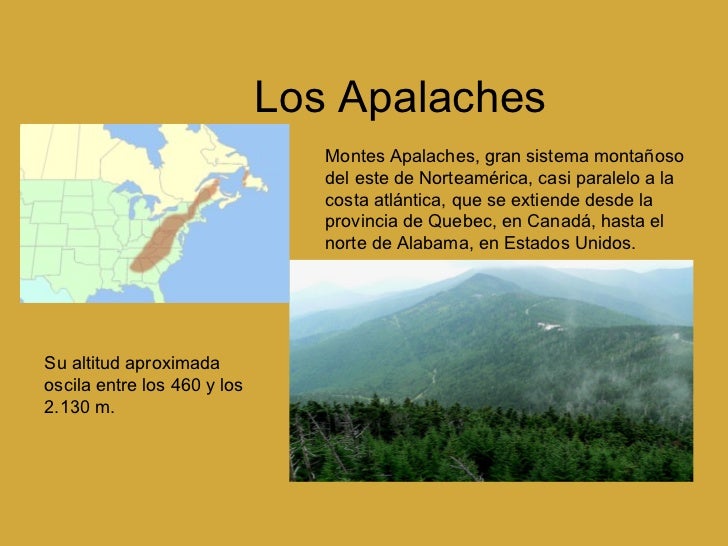 Los Apalaches

Montes Apalaches, gran sistema montañoso del este de Norteamérica, casi paralelo a la costa atlántica, que se extiende desde la provincia de Quebec, en Canadá, hasta el norte de Alabama, en Estados Unidos.

Su altitud aproximada oscila entre los 460 y los 2.130 m.